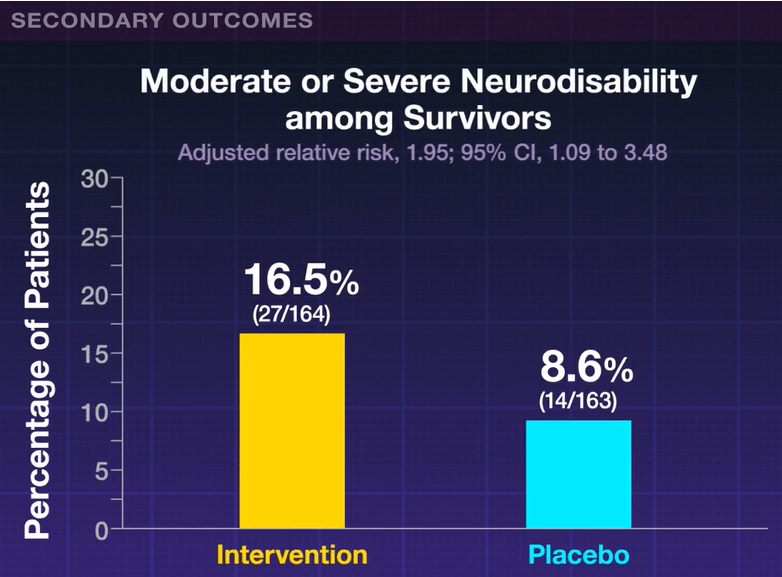 SECONDARY OUTCOMES

Moderate or Severe Neurodisability among Survivors

Adjusted relative risk, 1.95; 95% CI, 1.09 to 3.48

Percentage of Patients

30
25
20
15
10
5
0

16.5%
(27/164)

8.6%
(14/163)

Intervention

Placebo